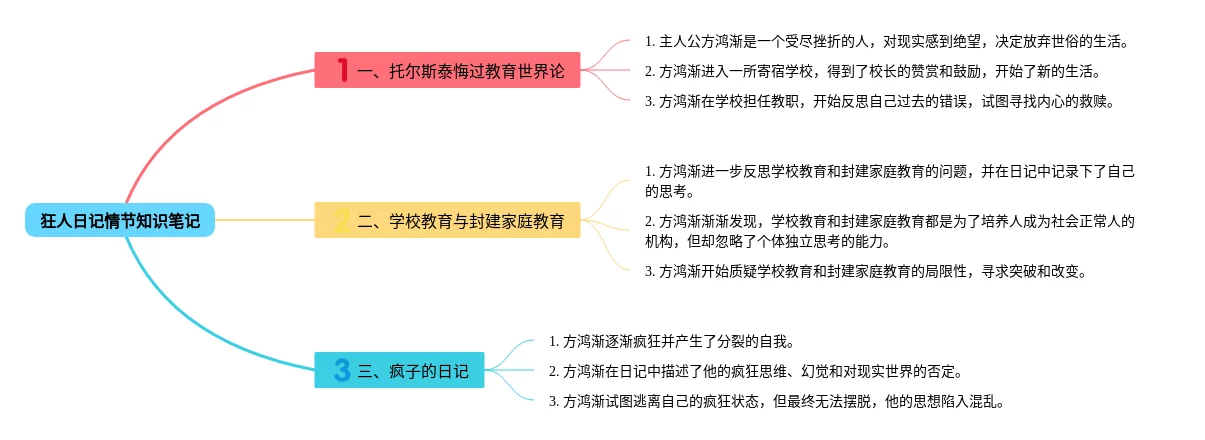 狂人日记情节知识笔记

1 一、托尔斯泰悔过教育世界论

1. 主人公方鸿渐是一个受尽挫折的人，对现实感到绝望，决定放弃世俗的生活。

2. 方鸿渐进入一所寄宿学校，得到了校长的赞赏和鼓励，开始了新的生活。

3. 方鸿渐在学校担任教职，开始反思自己过去的错误，试图寻找内心的救赎。

2 二、学校教育与封建家庭教育

1. 方鸿渐进一步反思学校教育和封建家庭教育的问题，并在日记中记录下了自己的思考。

2. 方鸿渐渐渐发现，学校教育和封建家庭教育都是为了培养人成为社会正常人的机构，但却忽略了个体独立思考的能力。

3. 方鸿渐开始质疑学校教育和封建家庭教育的局限性，寻求突破和改变。

3 三、疯子的日记

1. 方鸿渐逐渐疯狂并产生了分裂的自我。

2. 方鸿渐在日记中描述了他的疯狂思维、幻觉和对现实世界的否定。

3. 方鸿渐试图逃离自己的疯狂状态，但最终无法摆脱，他的思想陷入混乱。